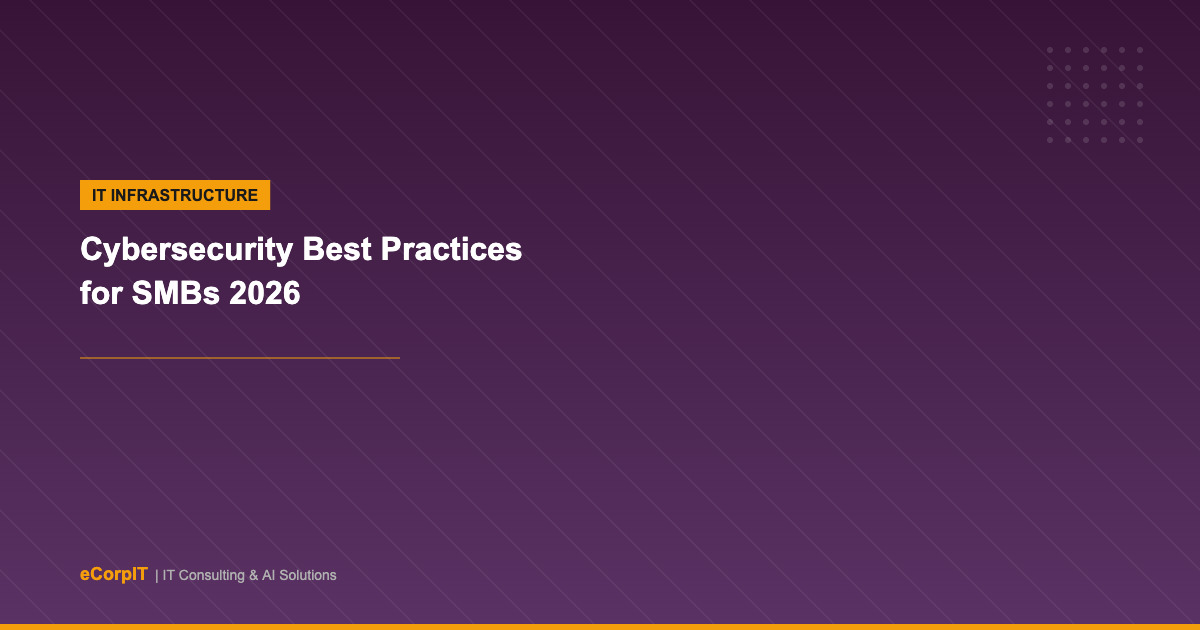 IT INFRASTRUCTURE

Cybersecurity Best Practices for SMBs 2026

eCorpIT | IT Consulting & AI Solutions